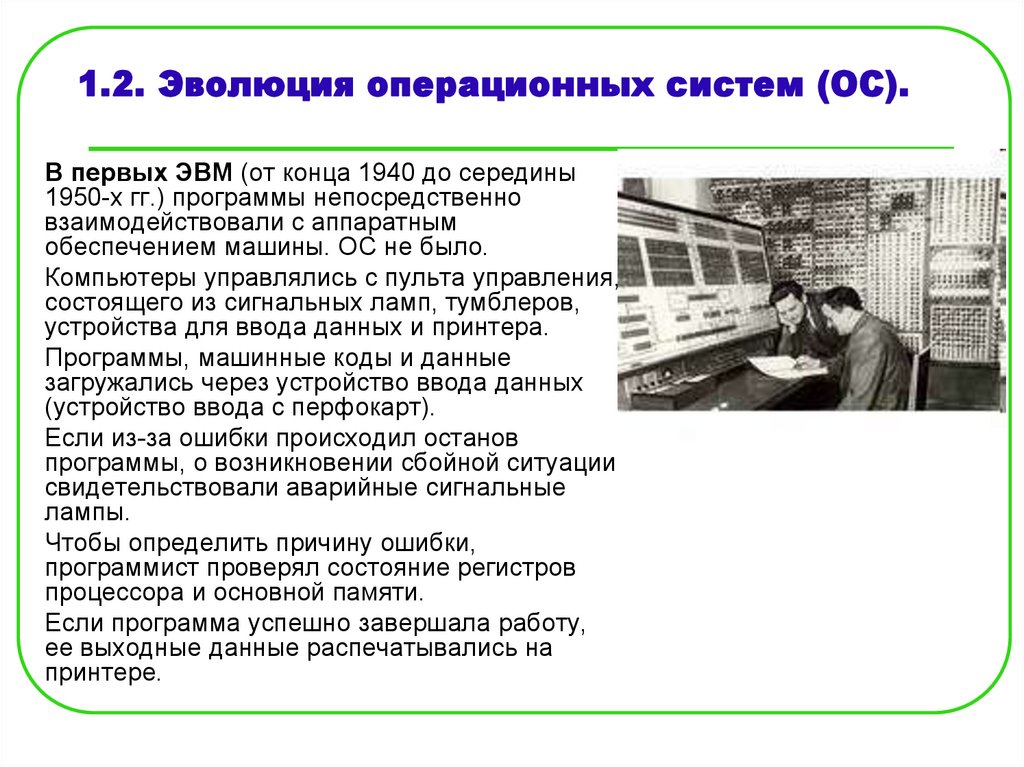 1.2. Эволюция операционных систем (ОС).

В первых ЭВМ (от конца 1940 до середины 1950-х гг.) программы непосредственно взаимодействовали с аппаратным обеспечением машины. ОС не было.

Компьютеры управлялись с пульта управления, состоящего из сигнальных ламп, тумблеров, устройства для ввода данных и принтера.

Программы, машинные коды и данные загружались через устройство ввода данных (устройство ввода с перфокарт).

Если из-за ошибки происходил останов программы, о возникновении сбойной ситуации свидетельствовали аварийные сигнальные лампы.

Чтобы определить причину ошибки, программист проверял состояние регистров процессора и основной памяти.

Если программа успешно завершала работу, ее выходные данные распечатывались на принтере.